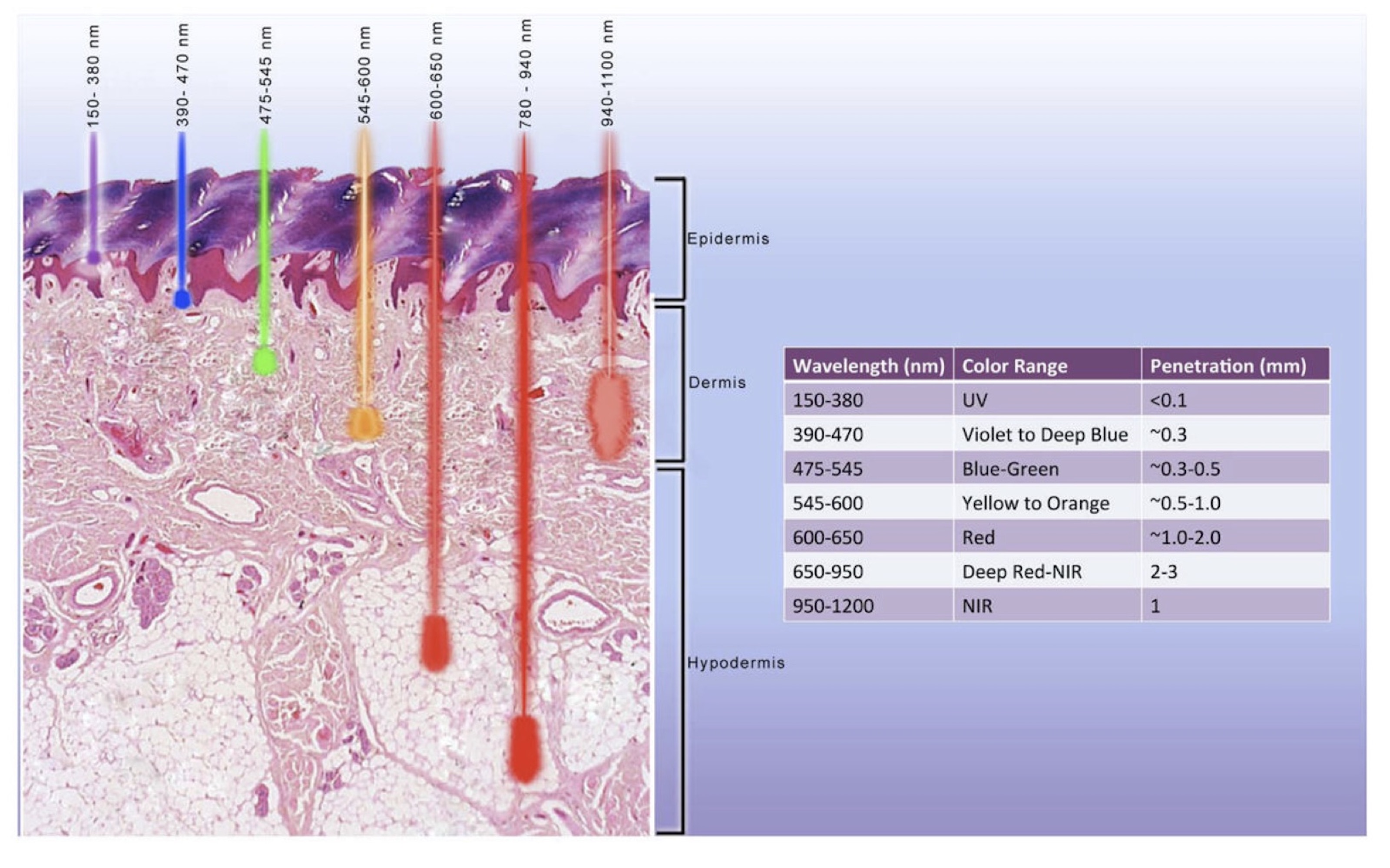 150- 380 nm

390- 470 nm

475-545 nm

545-600 nm

600-650 nm

780 - 940 nm

940-1100 nm

Epidermis

Dermis

Hypodermis

| Wavelength (nm) | Color Range | Penetration (mm) |
|---|---|---|
| 150-380 | UV | <0.1 |
| 390-470 | Violet to Deep Blue | ~0.3 |
| 475-545 | Blue-Green | ~0.3-0.5 |
| 545-600 | Yellow to Orange | ~0.5-1.0 |
| 600-650 | Red | ~1.0-2.0 |
| 650-950 | Deep Red-NIR | 2-3 |
| 950-1200 | NIR | 1 |